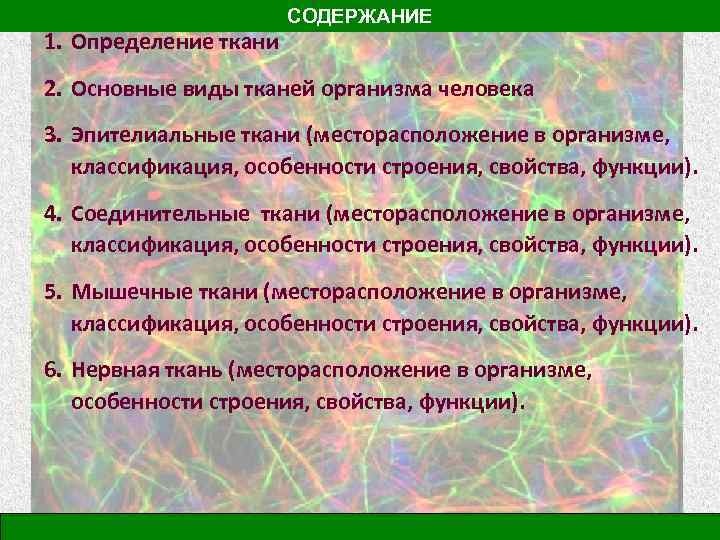 СОДЕРЖАНИЕ

1. Определение ткани

2. Основные виды тканей организма человека

3. Эпителиальные ткани (месторасположение в организме, классификация, особенности строения, свойства, функции).

4. Соединительные ткани (месторасположение в организме, классификация, особенности строения, свойства, функции).

5. Мышечные ткани (месторасположение в организме, классификация, особенности строения, свойства, функции).

6. Нервная ткань (месторасположение в организме, особенности строения, свойства, функции).